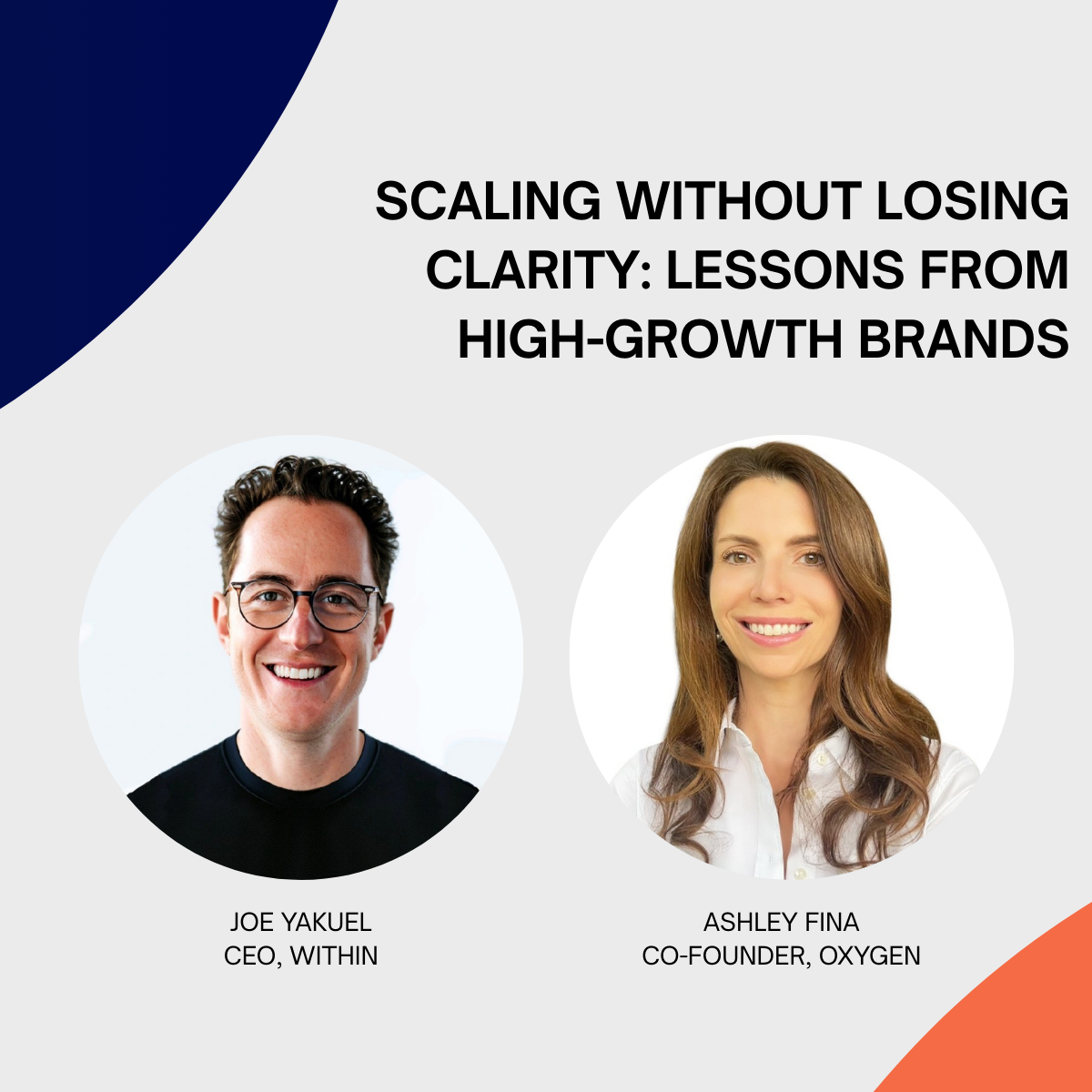 SCALING WITHOUT LOSING CLARITY: LESSONS FROM HIGH-GROWTH BRANDS

JOE YAKUEL
CEO, WITHIN

ASHLEY FINA
CO-FOUNDER, OXYGEN